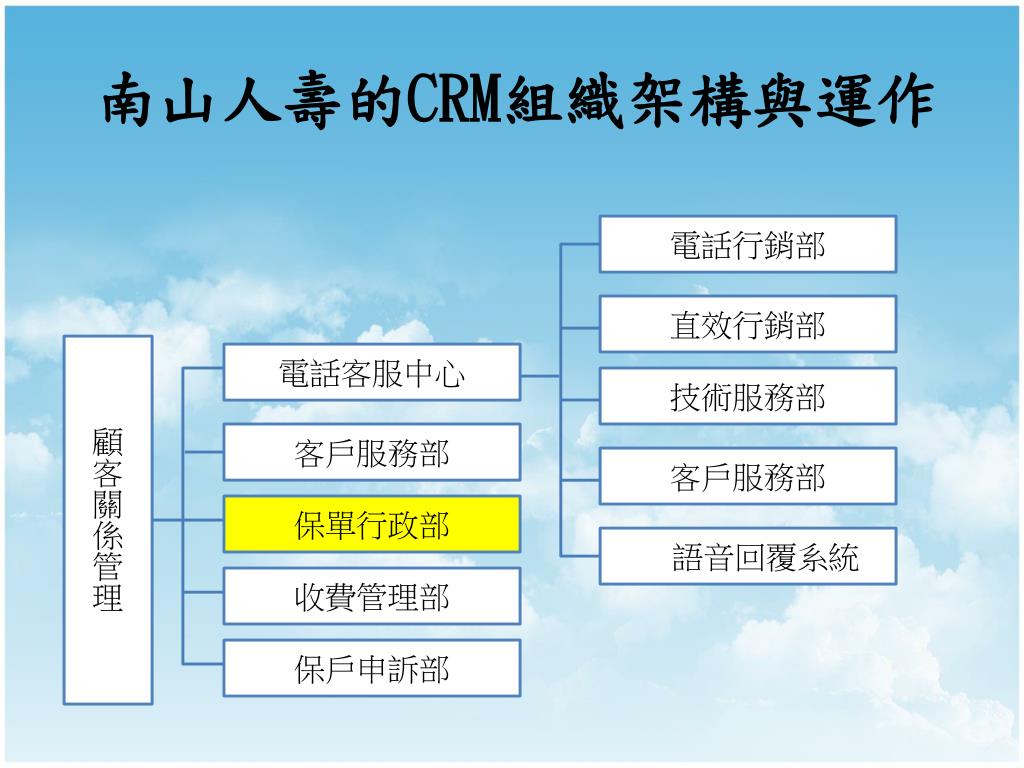 南山人壽的CRM組織架構與運作

顧客關係管理

電話客服中心

客戶服務部

保單行政部

收費管理部

保戶申訴部

電話行銷部

直效行銷部

技術服務部

客戶服務部

語音回覆系統